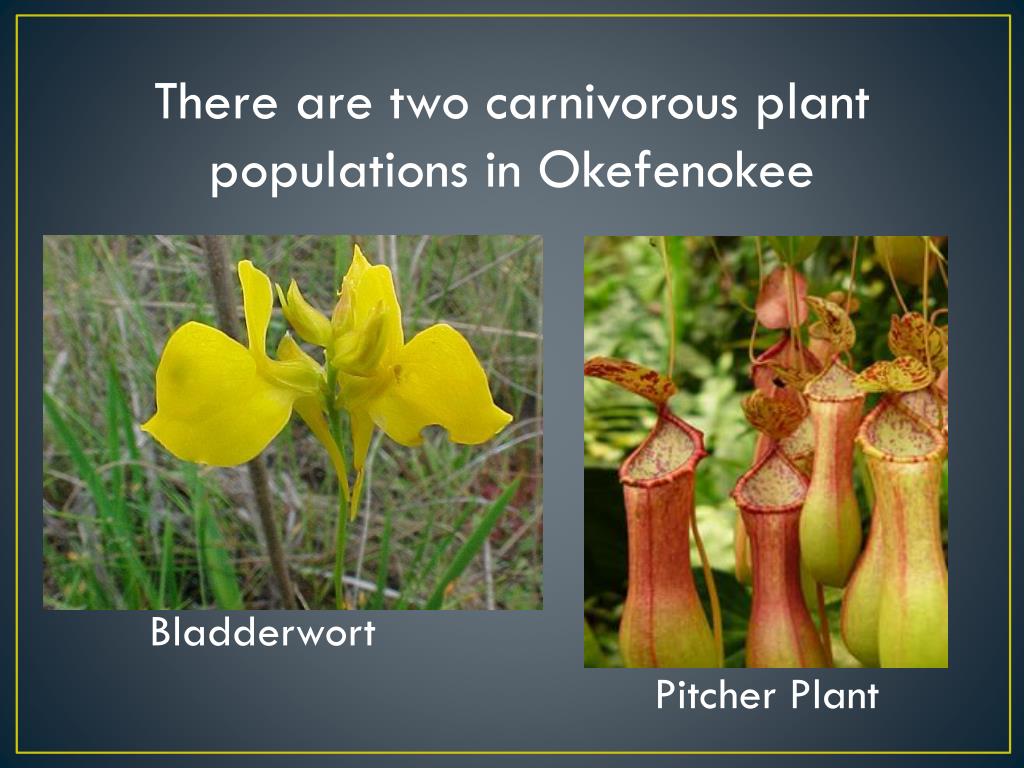 There are two carnivorous plant populations in Okefenokee

Bladderwort

Pitcher Plant